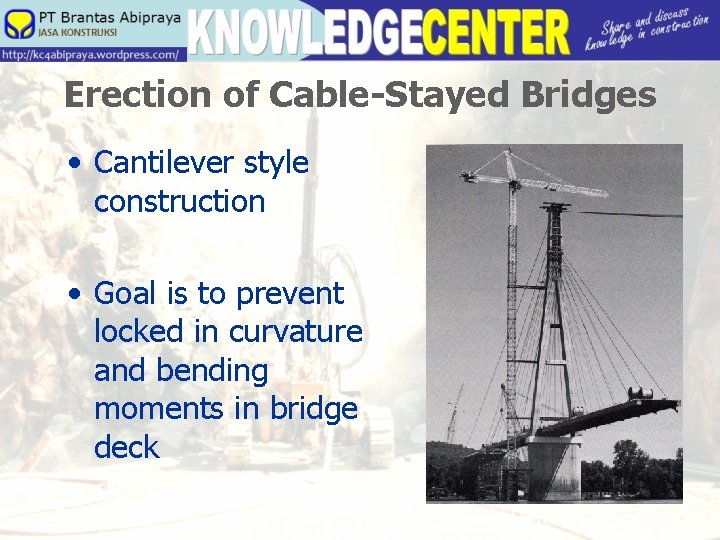 PT Brantas Abipraya
JASA KONSTRUKSI
http://kc4abipraya.wordpress.com/
KNOWLEDGECENTER
Share and discuss knowledge in construction

Erection of Cable-Stayed Bridges

• Cantilever style construction

• Goal is to prevent locked in curvature and bending moments in bridge deck